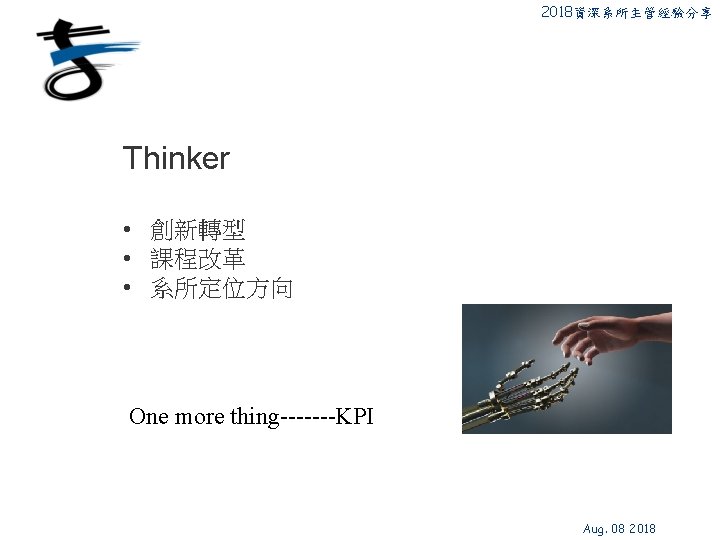 2018資深系所主管經驗分享

Thinker

• 創新轉型
• 課程改革
• 系所定位方向

One more thing-------KPI

Aug. 08 2018